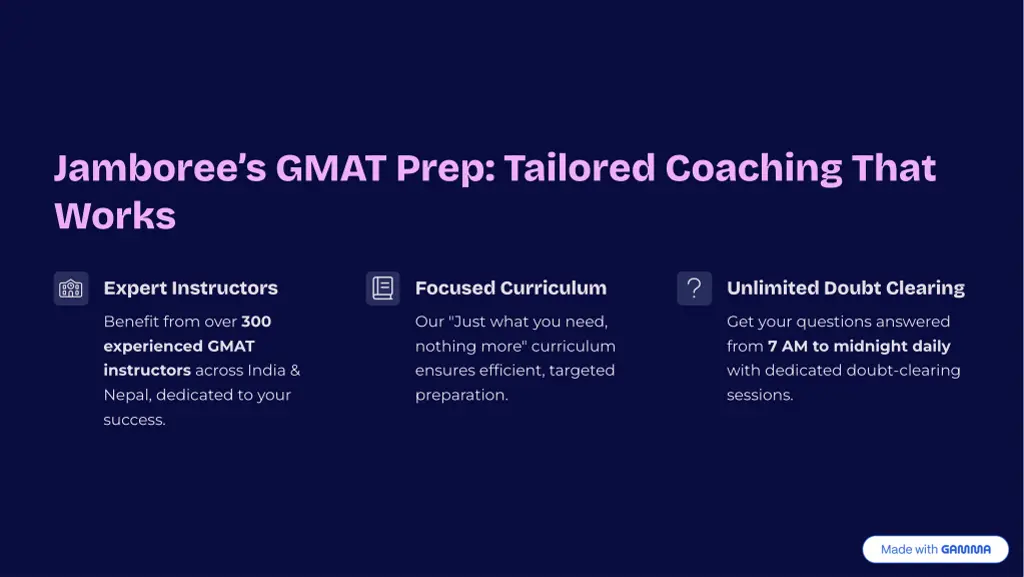 Jamboree's GMAT Prep: Tailored Coaching That Works

Expert Instructors

Benefit from over 300 experienced GMAT instructors across India & Nepal, dedicated to your success.

Focused Curriculum

Our "Just what you need, nothing more" curriculum ensures efficient, targeted preparation.

?

Unlimited Doubt Clearing

Get your questions answered from 7 AM to midnight daily with dedicated doubt-clearing sessions.

Made with GAMMA